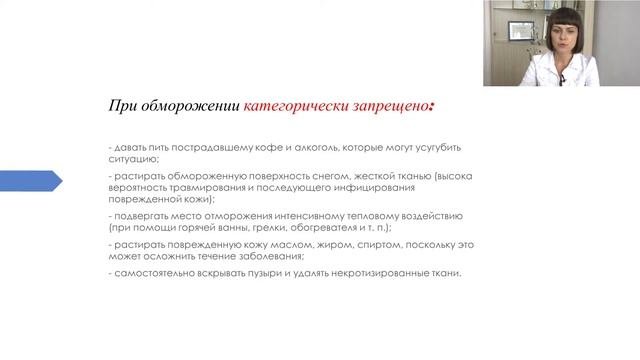 При обморожении категорически запрещено:

- давать пить пострадавшему кофе и алкоголь, которые могут усугубить ситуацию;

- растирать обмороженную поверхность снегом, жесткой тканью (высока вероятность травмирования и последующего инфицирования поврежденной кожи);

- подвергать место отморожения интенсивному тепловому воздействию (при помощи горячей ванны, грелки, обогревателя и т. п.);

- растирать поврежденную кожу маслом, жиром, спиртом, поскольку это может осложнить течение заболевания;

- самостоятельно вскрывать пузыри и удалять некротизированные ткани.